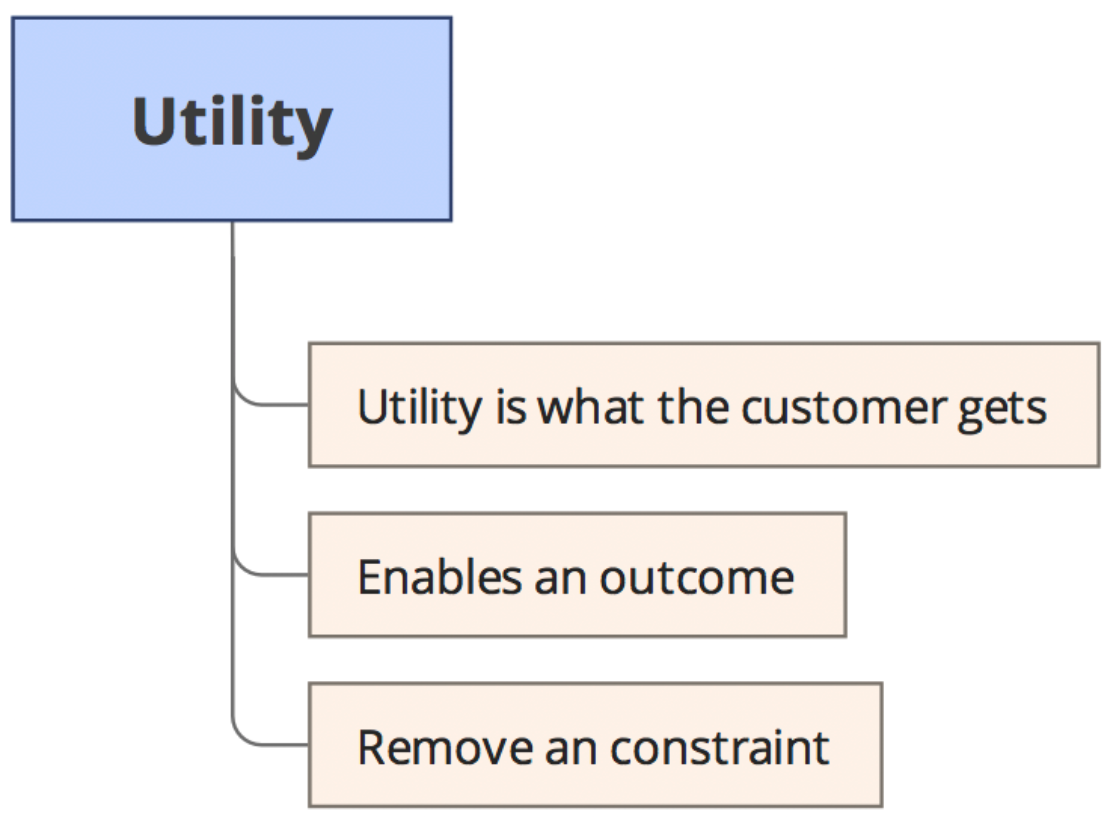 Utility

Utility is what the customer gets

Enables an outcome

Remove an constraint